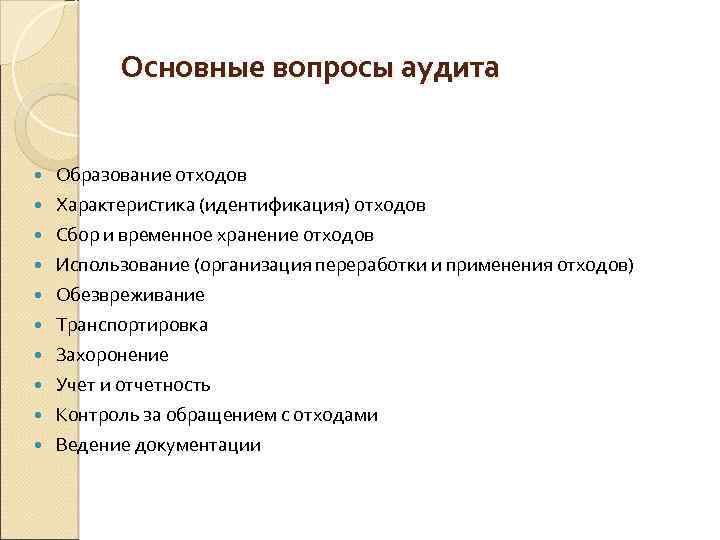 Основные вопросы аудита

- Образование отходов
- Характеристика (идентификация) отходов
- Сбор и временное хранение отходов
- Использование (организация переработки и применения отходов)
- Обезвреживание
- Транспортировка
- Захоронение
- Учет и отчетность
- Контроль за обращением с отходами
- Ведение документации